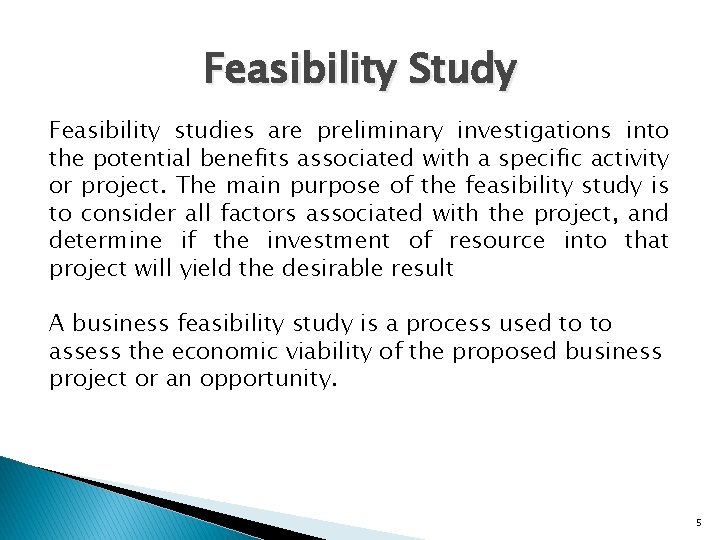 Feasibility Study

Feasibility studies are preliminary investigations into the potential benefits associated with a specific activity or project. The main purpose of the feasibility study is to consider all factors associated with the project, and determine if the investment of resource into that project will yield the desirable result

A business feasibility study is a process used to to assess the economic viability of the proposed business project or an opportunity.

5